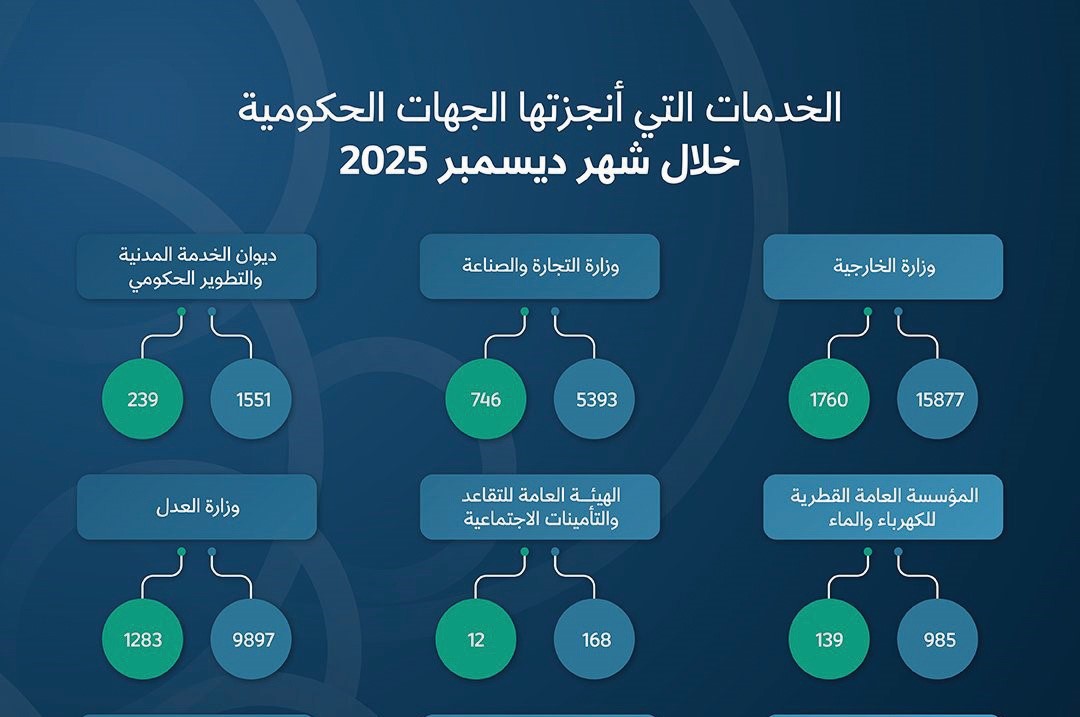 الخدمات التي أنجزتها الجهات الحكومية
خلال شهر ديسمبر 2025

وزارة الخارجية

15877

1760

وزارة التجارة والصناعة

5393

746

ديوان الخدمة المدنية والتطوير الحكومي

1551

239

المؤسسة العامة القطرية للكهرباء والماء

985

139

الهيئة العامة للتقاعد والتأمينات الاجتماعية

168

12

وزارة العدل

9897

1283